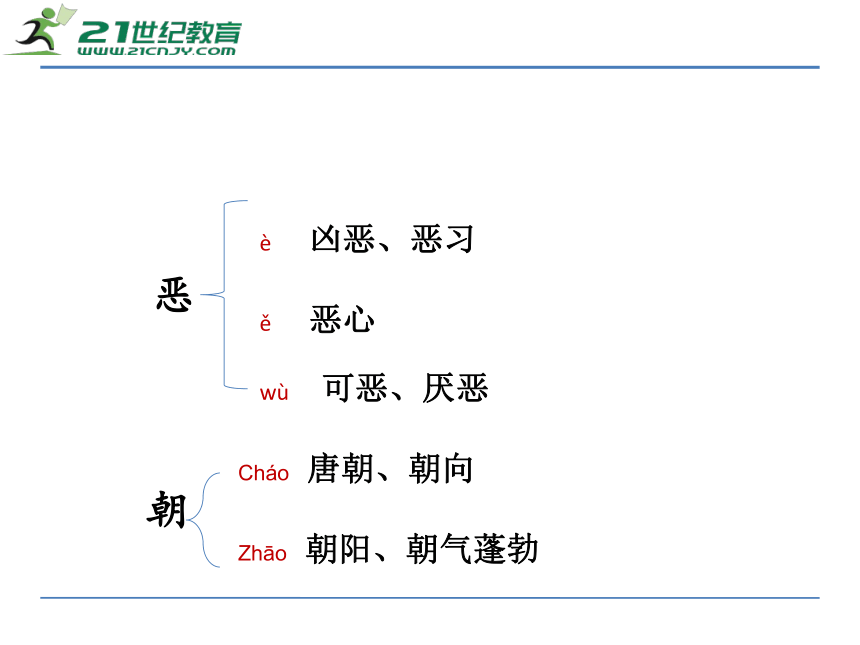 21世纪教育
WWW.21CNJY.COM

恶

è 凶恶、恶习

ě 恶心

wù 可恶、厌恶

朝

Cháo 唐朝、朝向

Zhāo 朝阳、朝气蓬勃